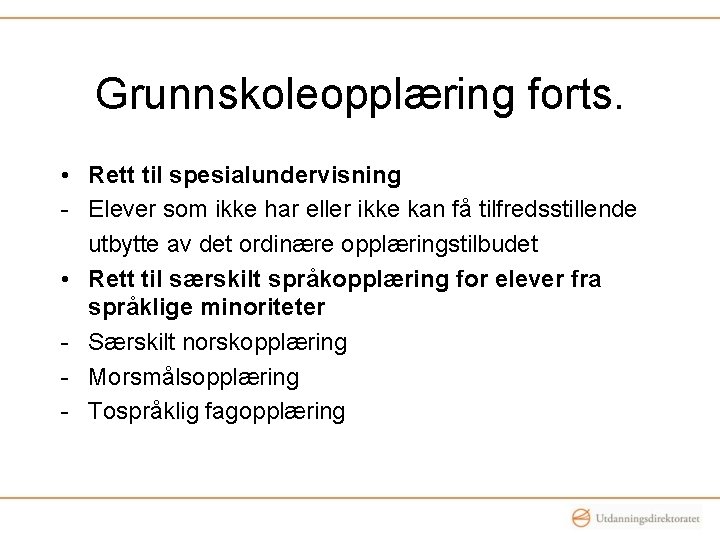 Grunnskoleopplæring forts.

• Rett til spesialundervisning
- Elever som ikke har eller ikke kan få tilfredsstillende utbytte av det ordinære opplæringstilbudet
• Rett til særskilt språkopplæring for elever fra språklige minoriteter
- Særskilt norskopplæring
- Morsmålsopplæring
- Tospråklig fagopplæring

Utdanningsdirektoratet